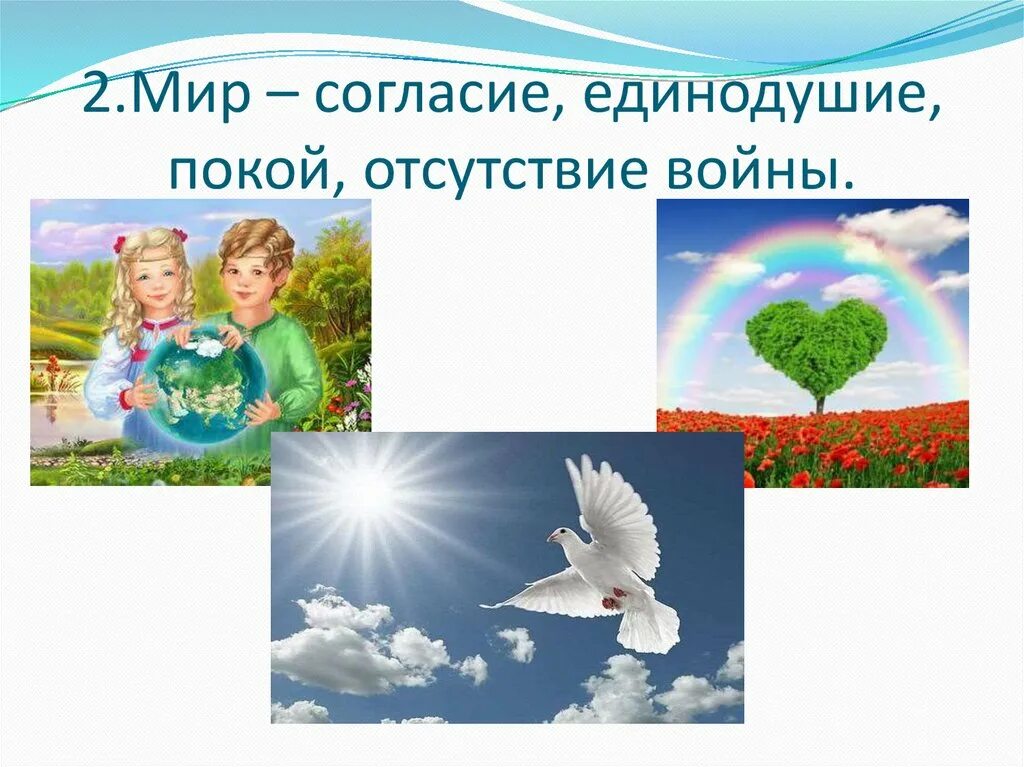 2.Мир – согласие, единодушие, покой, отсутствие войны.